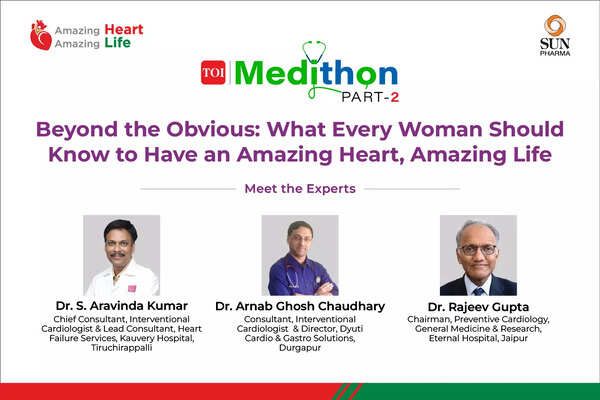 Amazing Heart
Amazing Life

SUN
PHARMA

TOI Medithon
PART-2

Beyond the Obvious: What Every Woman Should Know to Have an Amazing Heart, Amazing Life

Meet the Experts

Dr. S. Aravinda Kumar
Chief Consultant, Interventional Cardiologist & Lead Consultant, Heart Failure Services, Kauvery Hospital, Tiruchirappalli

Dr. Arnab Ghosh Chaudhary
Consultant, Interventional Cardiologist & Director, Dyuti Cardio & Gastro Solutions, Durgapur

Dr. Rajeev Gupta
Chairman, Preventive Cardiology, General Medicine & Research, Eternal Hospital, Jaipur